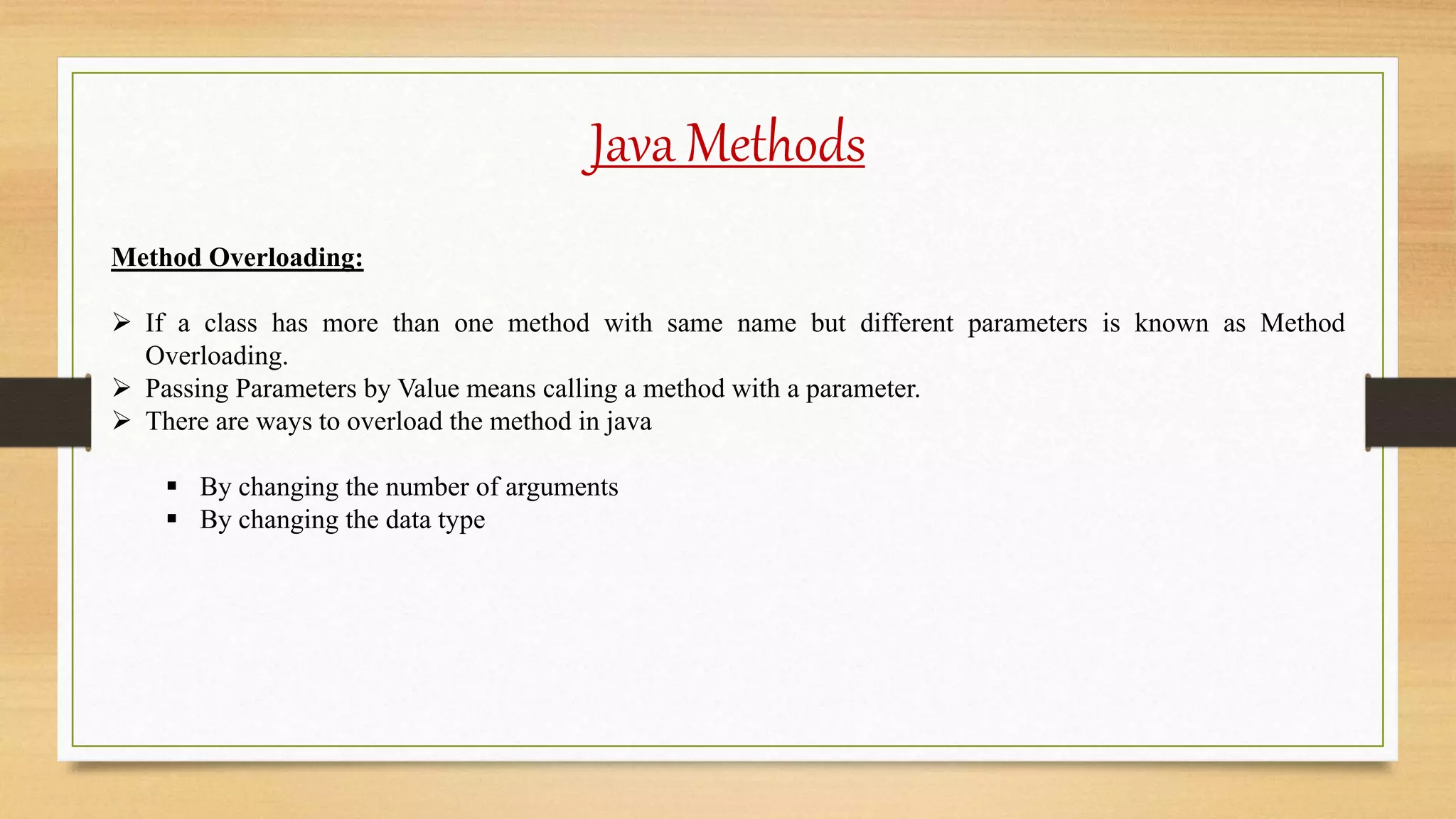 Java Methods

Method Overloading:

➢ If a class has more than one method with same name but different parameters is known as Method Overloading.
➢ Passing Parameters by Value means calling a method with a parameter.
➢ There are ways to overload the method in java

▪ By changing the number of arguments
▪ By changing the data type